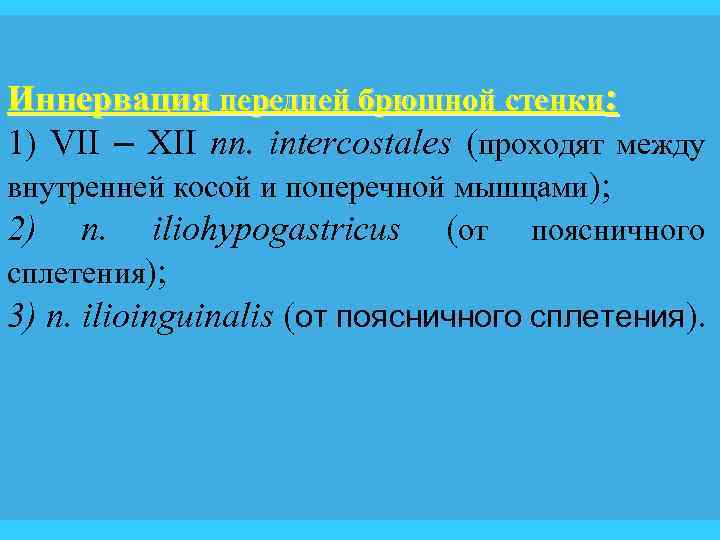 Иннервация передней брюшной стенки:

1) VII – XII nn. intercostales (проходят между внутренней косой и поперечной мышцами);

2) n. iliohypogastricus (от поясничного сплетения);

3) n. ilioinguinalis (от поясничного сплетения).